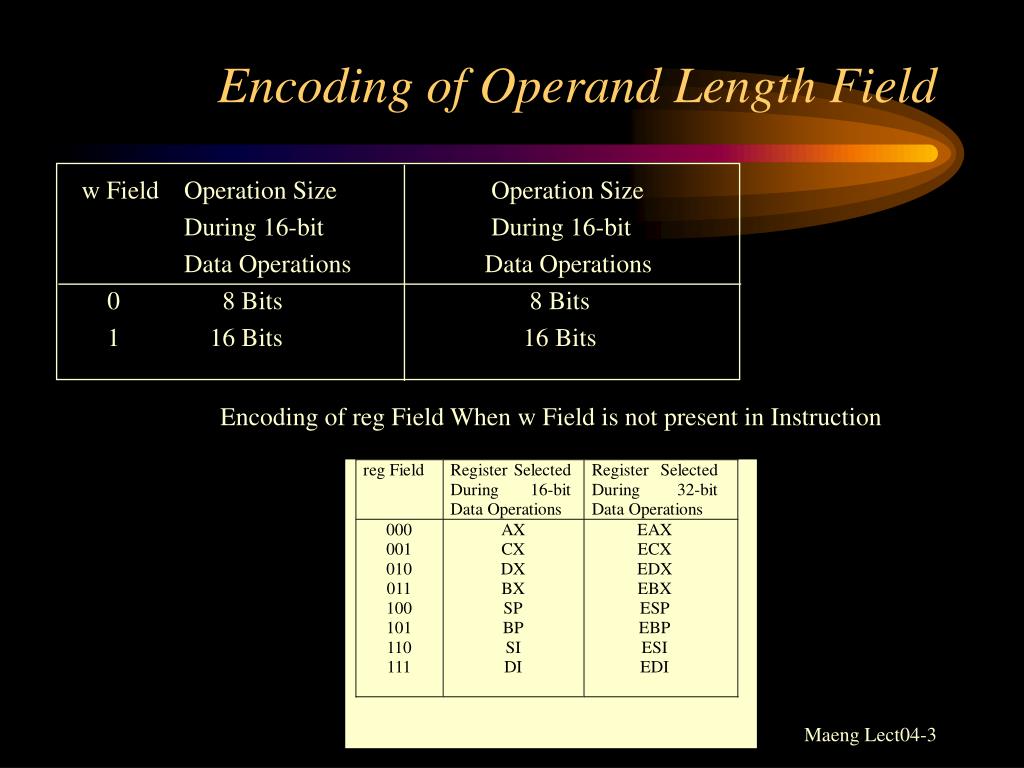 Encoding of Operand Length Field

| w Field | Operation Size During 16-bit Data Operations | Operation Size During 16-bit Data Operations |
|---|---|---|
| 0 | 8 Bits | 8 Bits |
| 1 | 16 Bits | 16 Bits |

Encoding of reg Field When w Field is not present in Instruction

| reg Field | Register Selected During 16-bit Data Operations | Register Selected During 32-bit Data Operations |
|---|---|---|
| 000 | AX | EAX |
| 001 | CX | ECX |
| 010 | DX | EDX |
| 011 | BX | EBX |
| 100 | SP | ESP |
| 101 | BP | EBP |
| 110 | SI | ESI |
| 111 | DI | EDI |

Maeng Lect04-3